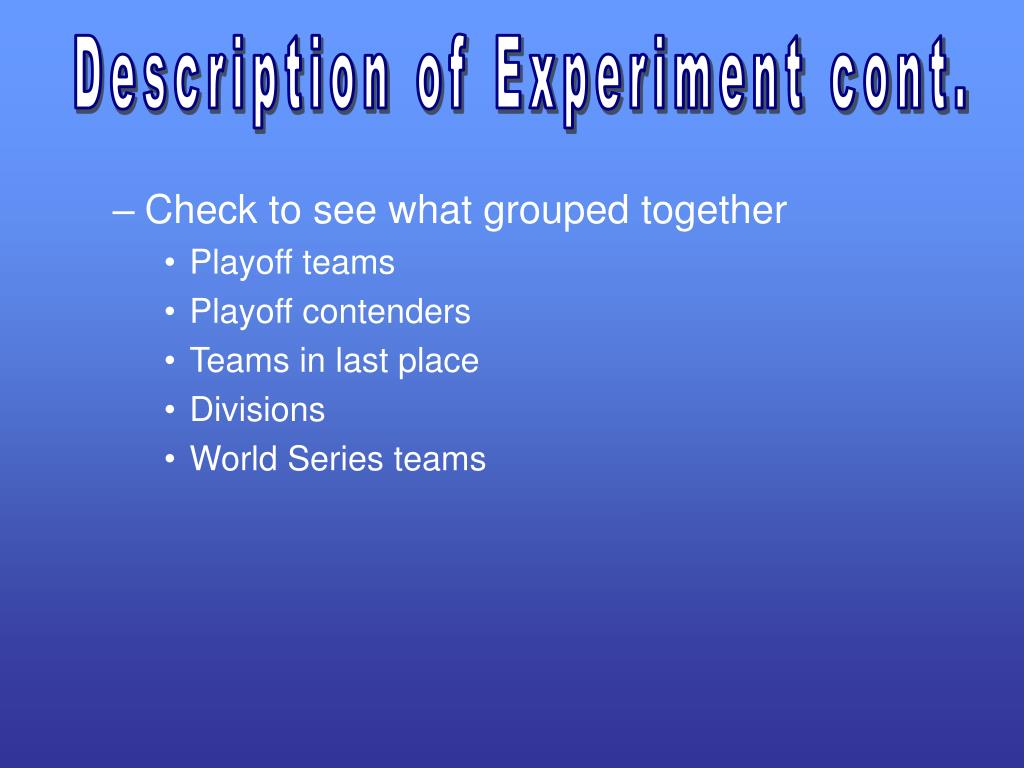 Description of Experiment cont.

– Check to see what grouped together
• Playoff teams
• Playoff contenders
• Teams in last place
• Divisions
• World Series teams